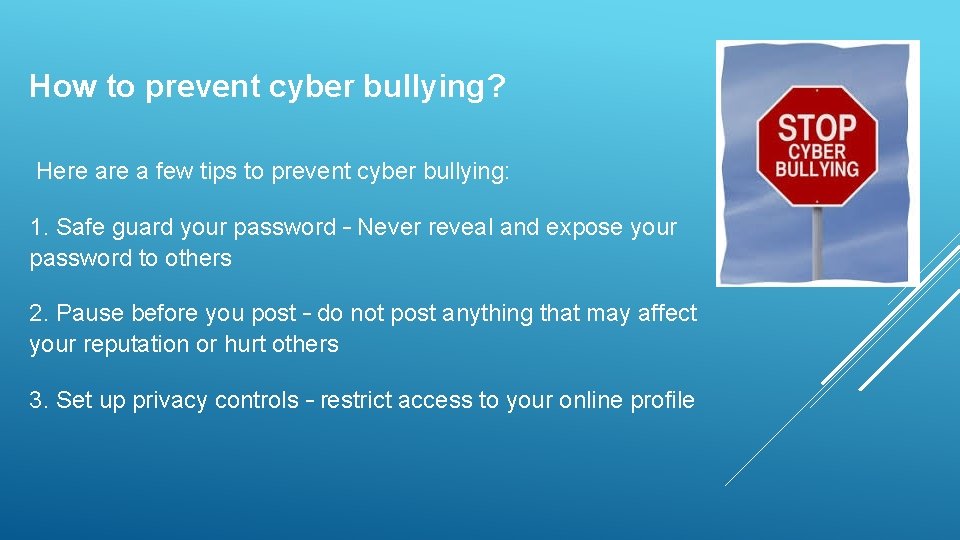 How to prevent cyber bullying?

Here are a few tips to prevent cyber bullying:

1. Safe guard your password – Never reveal and expose your password to others

2. Pause before you post – do not post anything that may affect your reputation or hurt others

3. Set up privacy controls – restrict access to your online profile

STOP
CYBER
BULLYING